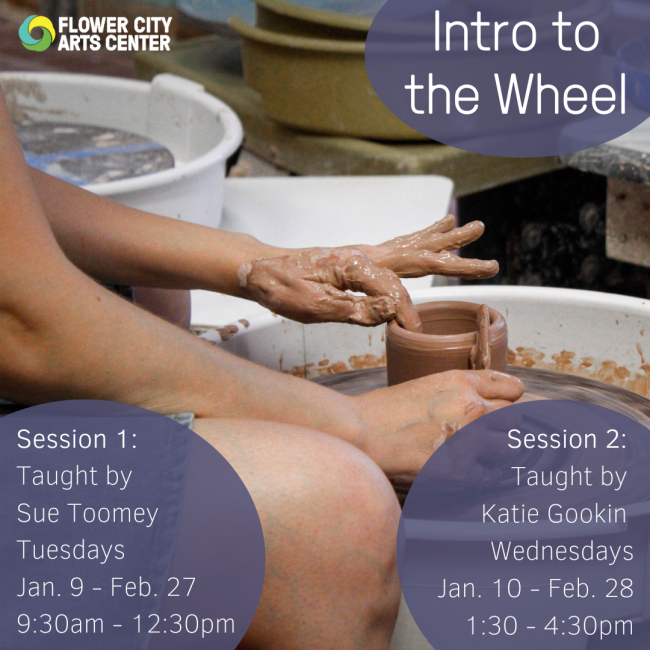 FLOWER CITY ARTS CENTER

Intro to the Wheel

Session 1:
Taught by
Sue Toomey
Tuesdays
Jan. 9 - Feb. 27
9:30am - 12:30pm

Session 2:
Taught by
Katie Gookin
Wednesdays
Jan. 10 - Feb. 28
1:30 - 4:30pm